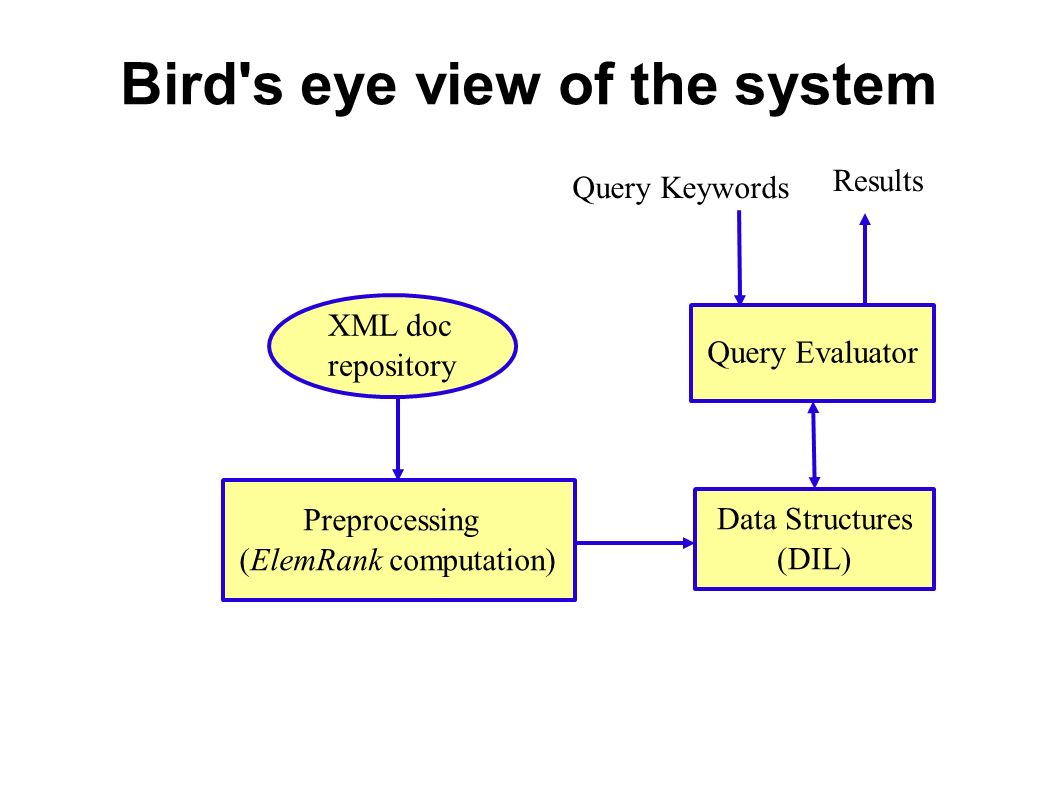 Bird's eye view of the system

Query Keywords

Results

XML doc repository

Query Evaluator

Preprocessing (ElemRank computation)

Data Structures (DIL)